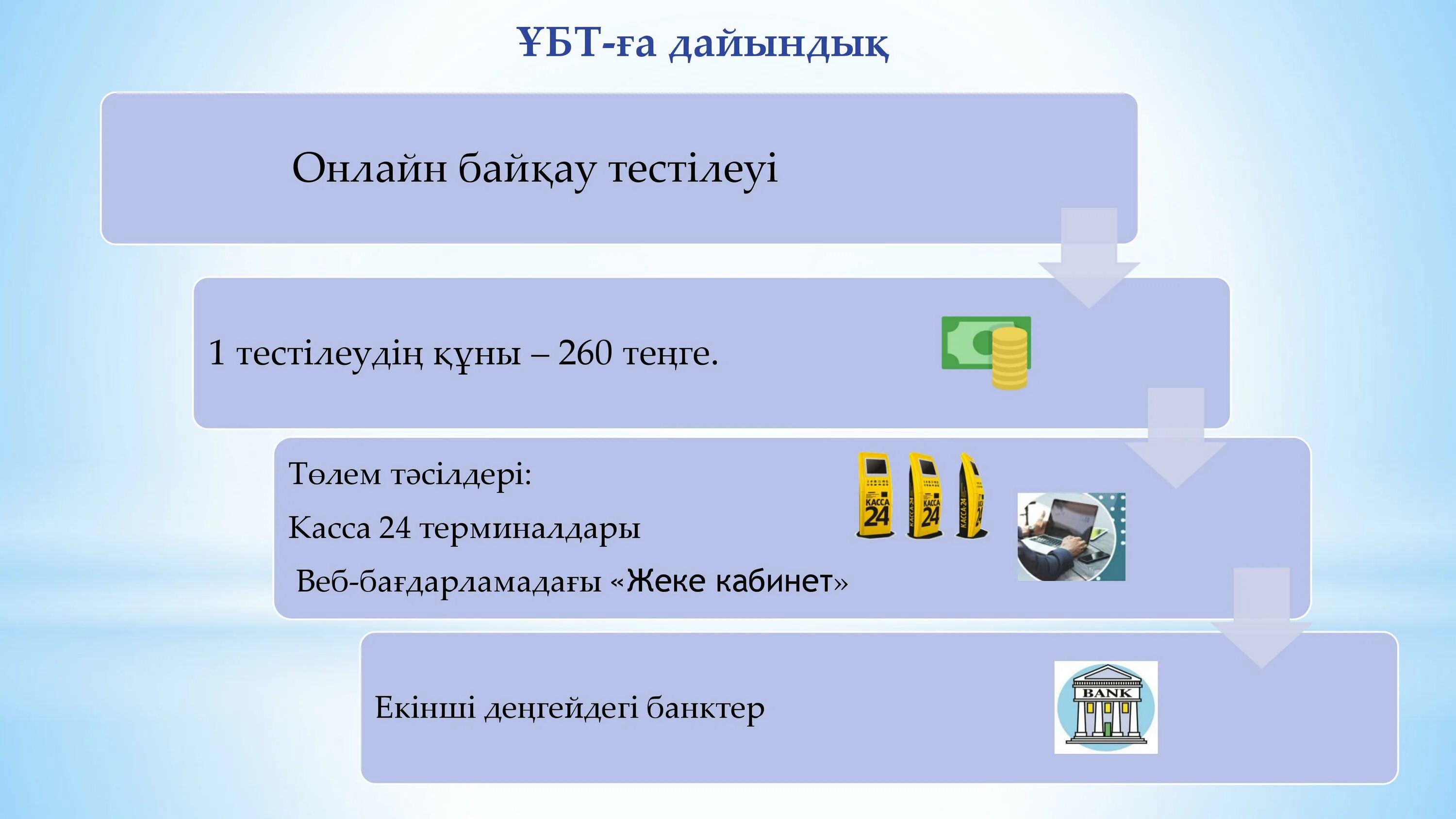 ҰБТ-ға дайындық

Онлайн байқау тестілеуі

1 тестілеудің құны – 260 теңге.

Төлем тәсілдері:

Касса 24 терминалдары

Веб-бағдарламадағы «Жеке кабинет»

КАССА 24

КАССА 24

КАССА 24

Екінші деңгейдегі банктер

BANK